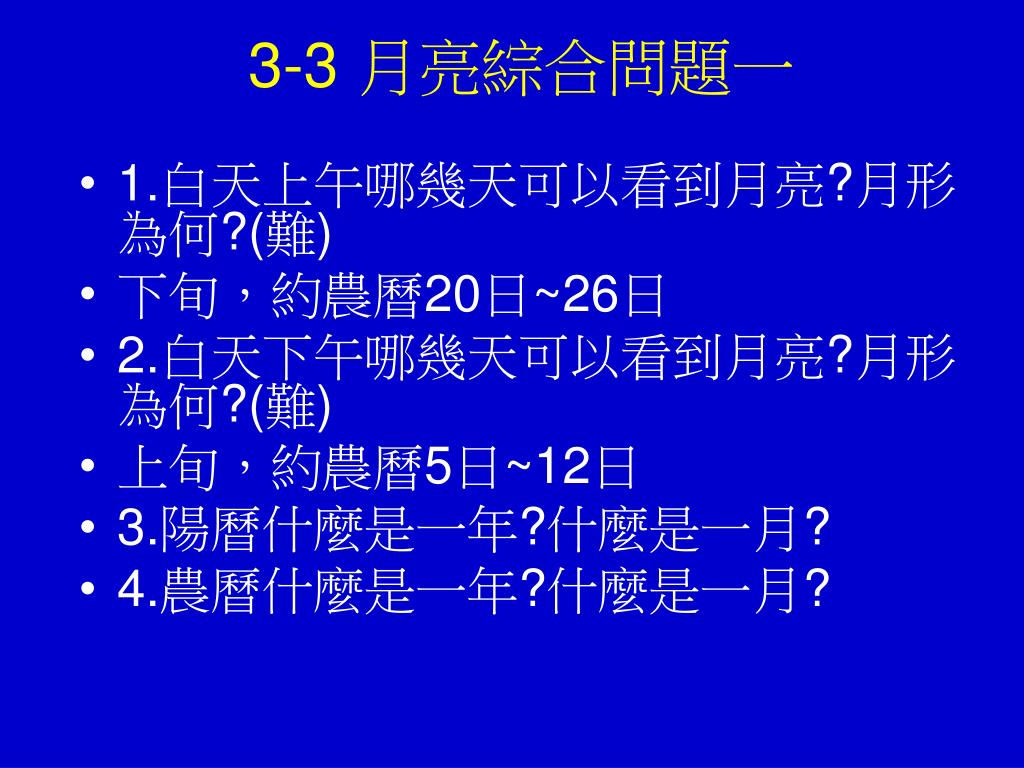 3-3 月亮綜合問題一

• 1.白天上午哪幾天可以看到月亮?月形為何?(難)
• 下旬，約農曆20日~26日
• 2.白天下午哪幾天可以看到月亮?月形為何?(難)
• 上旬，約農曆5日~12日
• 3.陽曆什麼是一年?什麼是一月?
• 4.農曆什麼是一年?什麼是一月?